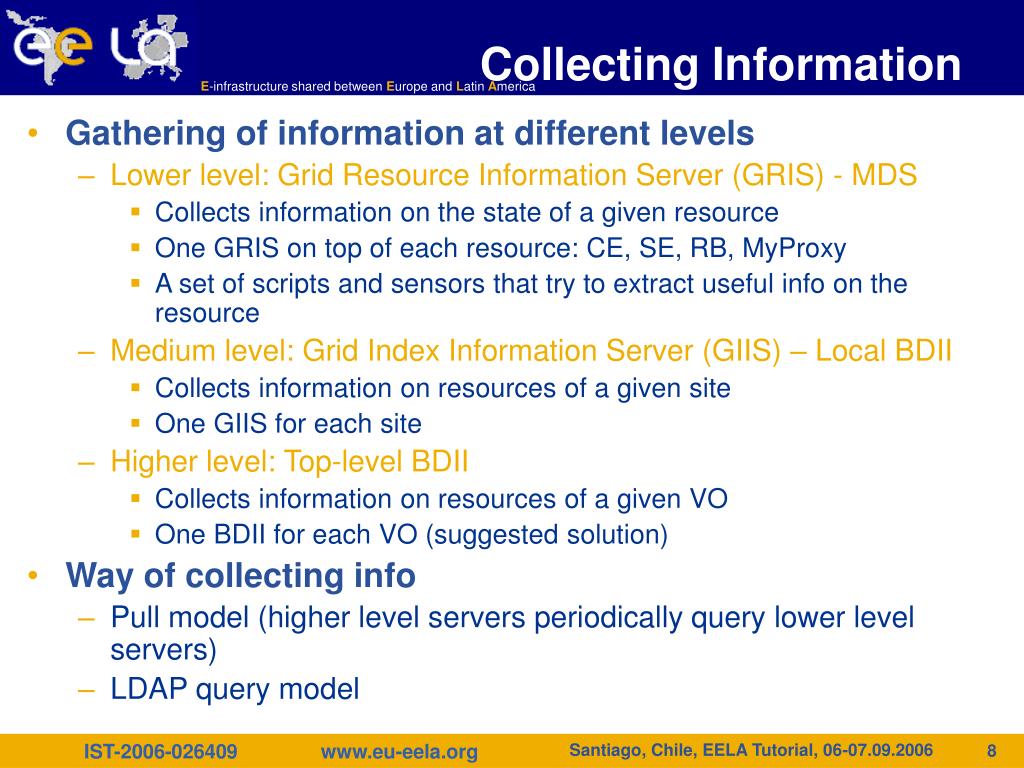 ee LA

E-infrastructure shared between Europe and Latin America

Collecting Information

• Gathering of information at different levels
– Lower level: Grid Resource Information Server (GRIS) - MDS
▪ Collects information on the state of a given resource
▪ One GRIS on top of each resource: CE, SE, RB, MyProxy
▪ A set of scripts and sensors that try to extract useful info on the resource
– Medium level: Grid Index Information Server (GIIS) – Local BDII
▪ Collects information on resources of a given site
▪ One GIIS for each site
– Higher level: Top-level BDII
▪ Collects information on resources of a given VO
▪ One BDII for each VO (suggested solution)
• Way of collecting info
– Pull model (higher level servers periodically query lower level servers)
– LDAP query model

IST-2006-026409 www.eu-eela.org Santiago, Chile, EELA Tutorial, 06-07.09.2006 8